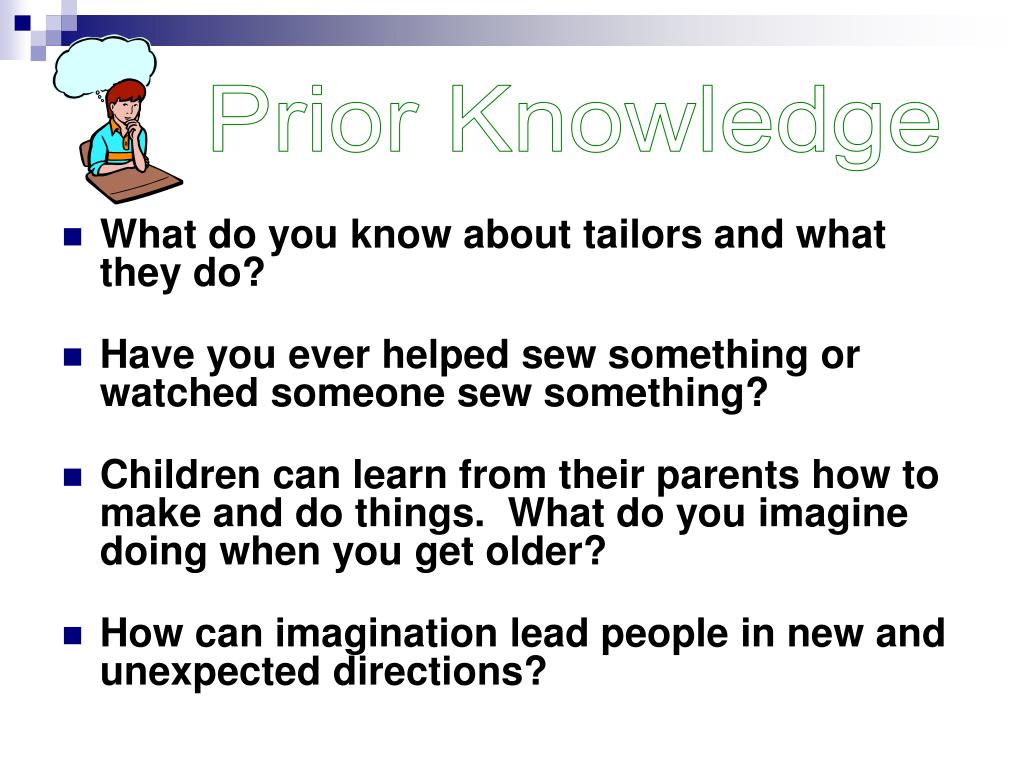 Prior Knowledge

What do you know about tailors and what they do?

Have you ever helped sew something or watched someone sew something?

Children can learn from their parents how to make and do things.  What do you imagine doing when you get older?

How can imagination lead people in new and unexpected directions?